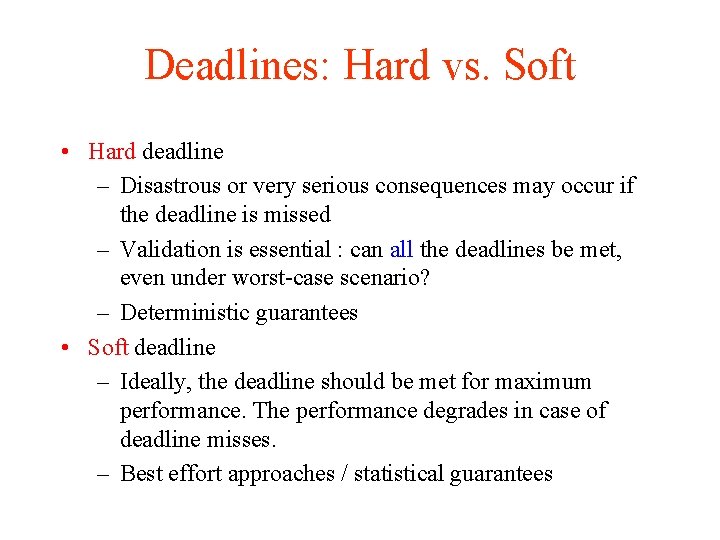 Deadlines: Hard vs. Soft

• Hard deadline
– Disastrous or very serious consequences may occur if the deadline is missed
– Validation is essential : can all the deadlines be met, even under worst-case scenario?
– Deterministic guarantees
• Soft deadline
– Ideally, the deadline should be met for maximum performance. The performance degrades in case of deadline misses.
– Best effort approaches / statistical guarantees